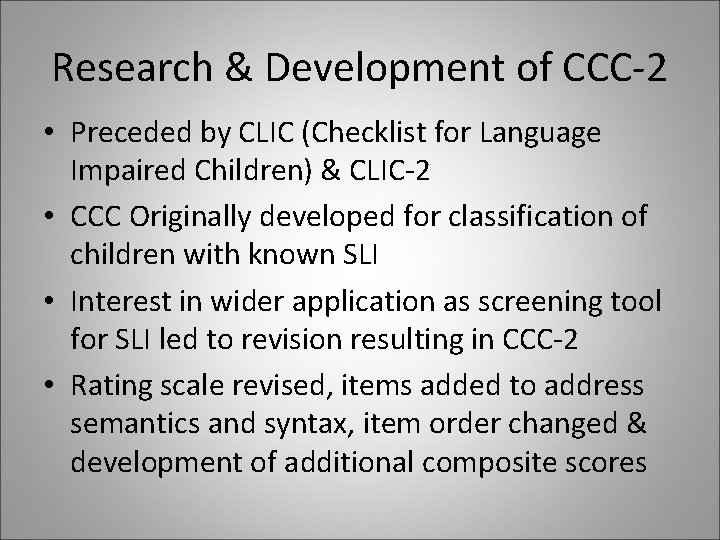 Research & Development of CCC-2

• Preceded by CLIC (Checklist for Language Impaired Children) & CLIC-2
• CCC Originally developed for classification of children with known SLI
• Interest in wider application as screening tool for SLI led to revision resulting in CCC-2
• Rating scale revised, items added to address semantics and syntax, item order changed & development of additional composite scores